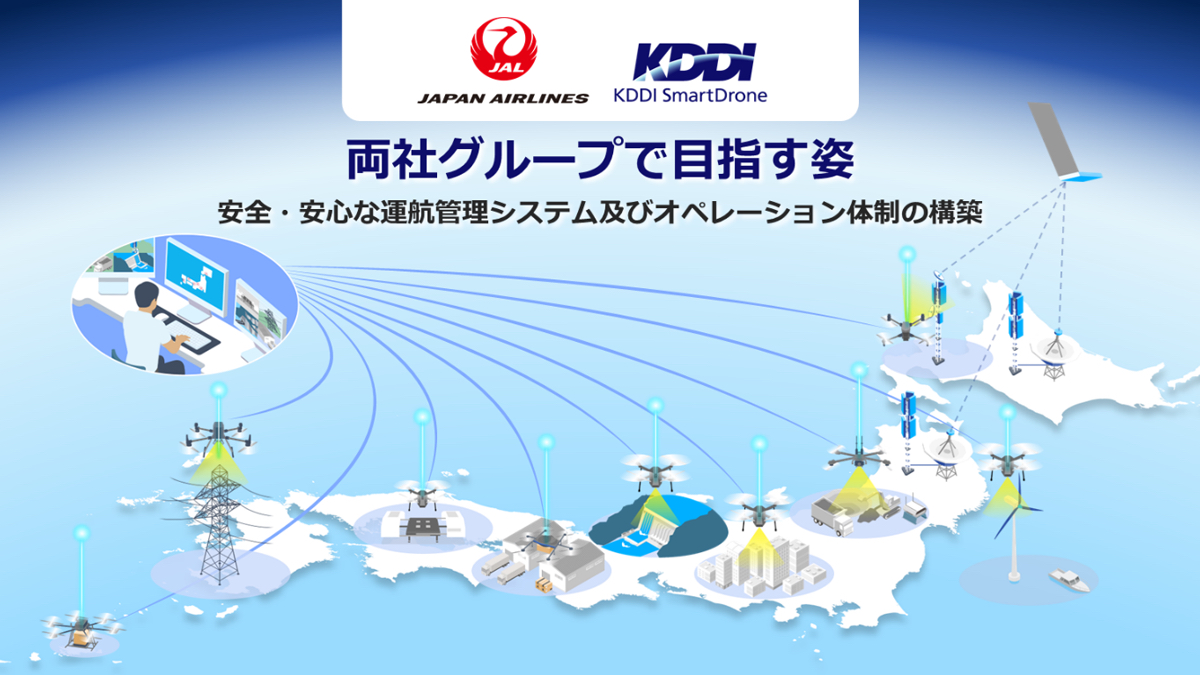 JAL
JAPAN AIRLINES

KDDI
KDDI SmartDrone

両社グループで目指す姿

安全・安心な運航管理システム及びオペレーション体制の構築